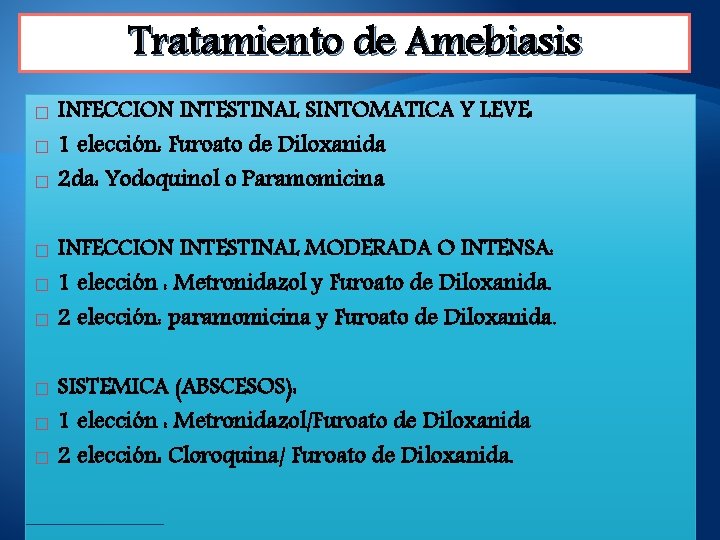 Tratamiento de Amebiasis

□ INFECCION INTESTINAL SINTOMATICA Y LEVE:
□ 1 elección: Furoato de Diloxanida
□ 2da: Yodoquinol o Paramomicina

□ INFECCION INTESTINAL MODERADA O INTENSA:
□ 1 elección : Metronidazol y Furoato de Diloxanida.
□ 2 elección: paramomicina y Furoato de Diloxanida.

□ SISTEMICA (ABSCESOS):
□ 1 elección : Metronidazol/Furoato de Diloxanida
□ 2 elección: Cloroquina/ Furoato de Diloxanida.